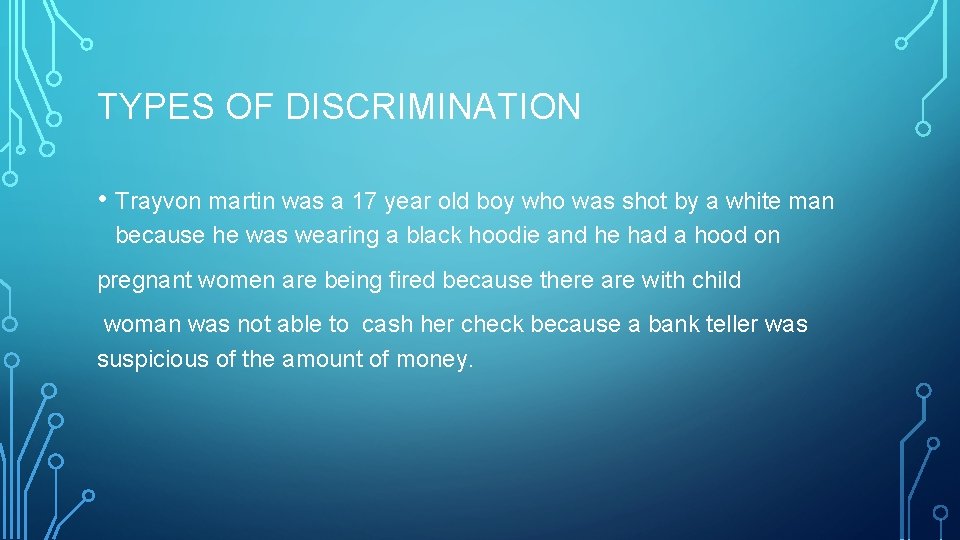 TYPES OF DISCRIMINATION

• Trayvon martin was a 17 year old boy who was shot by a white man because he was wearing a black hoodie and he had a hood on

pregnant women are being fired because there are with child

woman was not able to cash her check because a bank teller was suspicious of the amount of money.